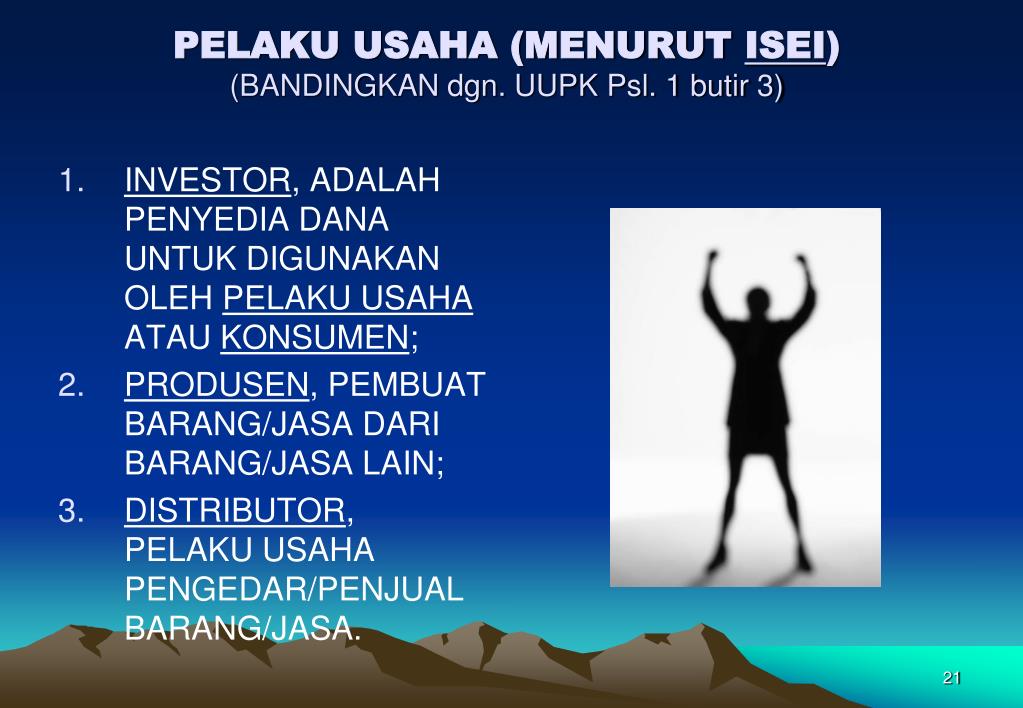 PELAKU USAHA (MENURUT ISEI)
(BANDINGKAN dgn. UUPK Psl. 1 butir 3)

1. INVESTOR, ADALAH PENYEDIA DANA UNTUK DIGUNAKAN OLEH PELAKU USAHA ATAU KONSUMEN;
2. PRODUSEN, PEMBUAT BARANG/JASA DARI BARANG/JASA LAIN;
3. DISTRIBUTOR, PELAKU USAHA PENGEDAR/PENJUAL BARANG/JASA.

21